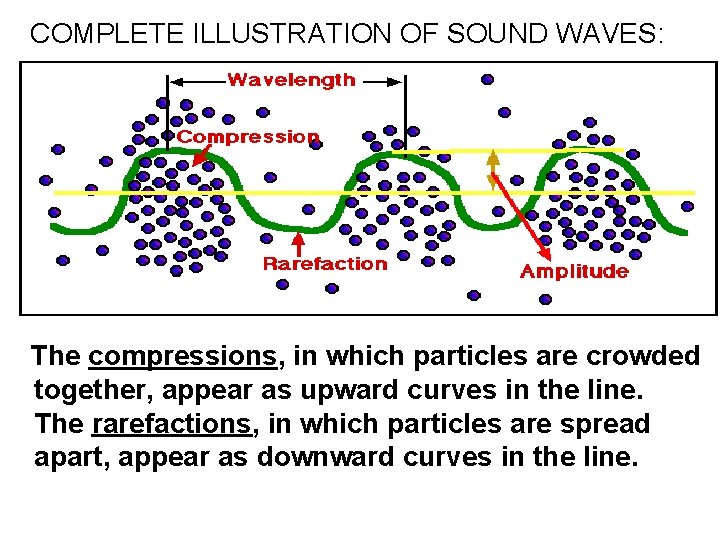 COMPLETE ILLUSTRATION OF SOUND WAVES:

Wavelength

Compression

Rarefaction

Amplitude

The compressions, in which particles are crowded together, appear as upward curves in the line. The rarefactions, in which particles are spread apart, appear as downward curves in the line.